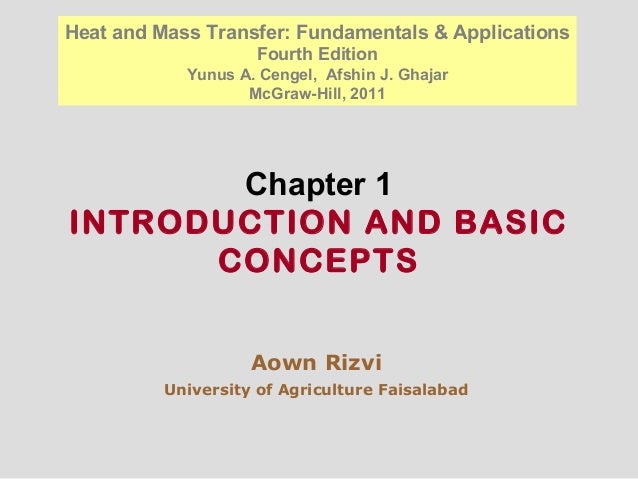 Heat and Mass Transfer: Fundamentals & Applications
Fourth Edition
Yunus A. Cengel, Afshin J. Ghajar
McGraw-Hill, 2011

Chapter 1
INTRODUCTION AND BASIC CONCEPTS

Aown Rizvi
University of Agriculture Faisalabad